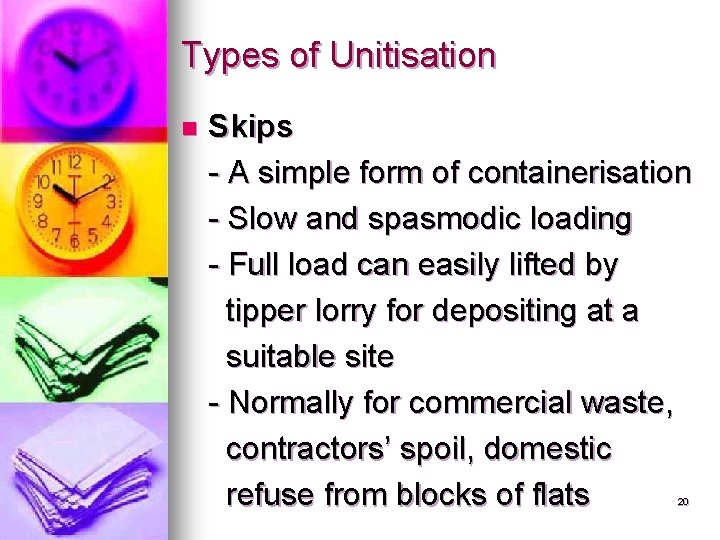 Types of Unitisation

■ Skips

- A simple form of containerisation

- Slow and spasmodic loading

- Full load can easily lifted by tipper lorry for depositing at a suitable site

- Normally for commercial waste, contractors' spoil, domestic refuse from blocks of flats

20